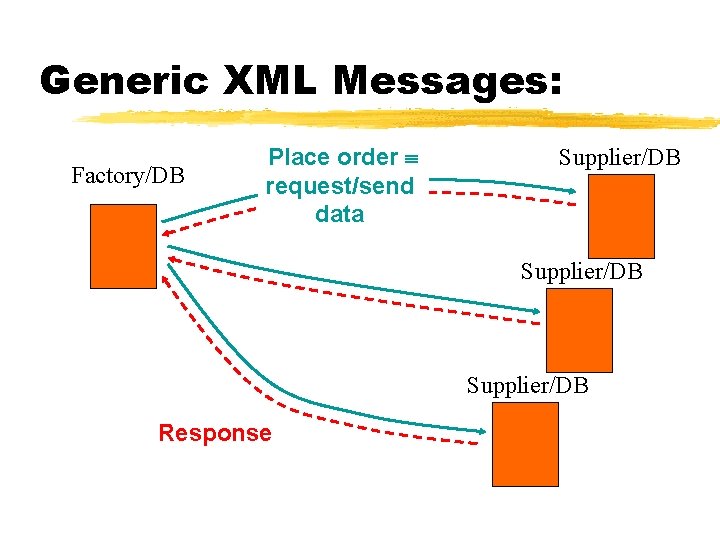 Generic XML Messages:

Factory/DB

Place order $\equiv$ request/send data

Supplier/DB

Supplier/DB

Supplier/DB

Response